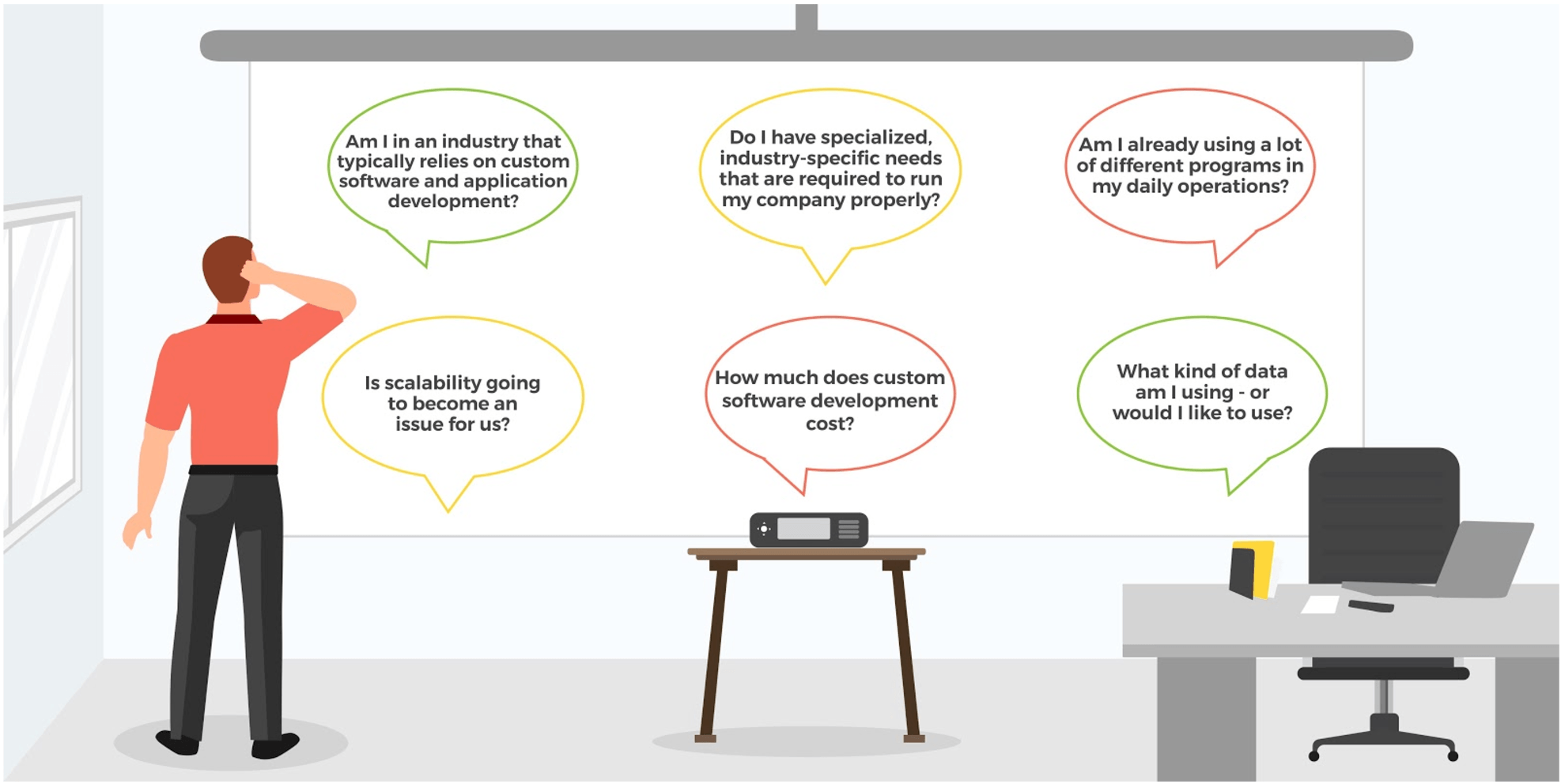 Am I in an industry that typically relies on custom software and application development?

Do I have specialized, industry-specific needs that are required to run my company properly?

Am I already using a lot of different programs in my daily operations?

Is scalability going to become an issue for us?

How much does custom software development cost?

What kind of data am I using - or would I like to use?